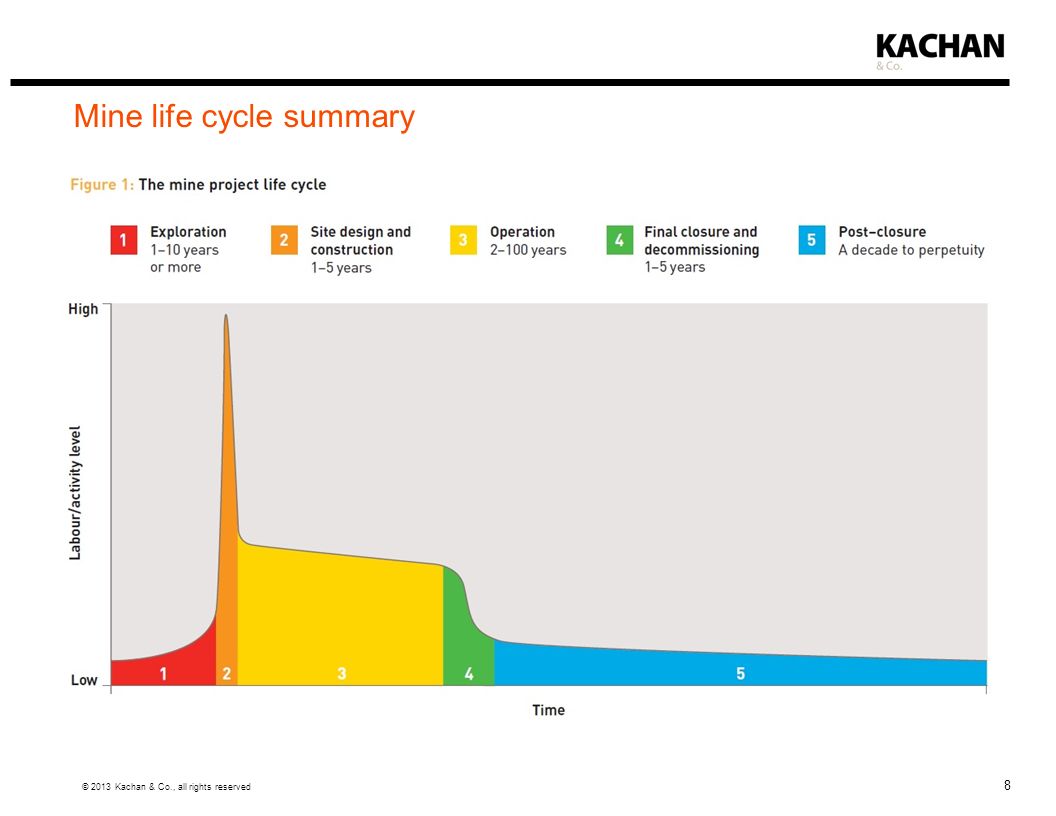 KACHAN
& Co.

Mine life cycle summary

Figure 1: The mine project life cycle

1 Exploration
1–10 years
or more

2 Site design and construction
1–5 years

3 Operation
2–100 years

4 Final closure and decommissioning
1–5 years

5 Post-closure
A decade to perpetuity

High

Labour/activity level

Low

1 2 3 4 5

Time

© 2013 Kachan & Co., all rights reserved

8